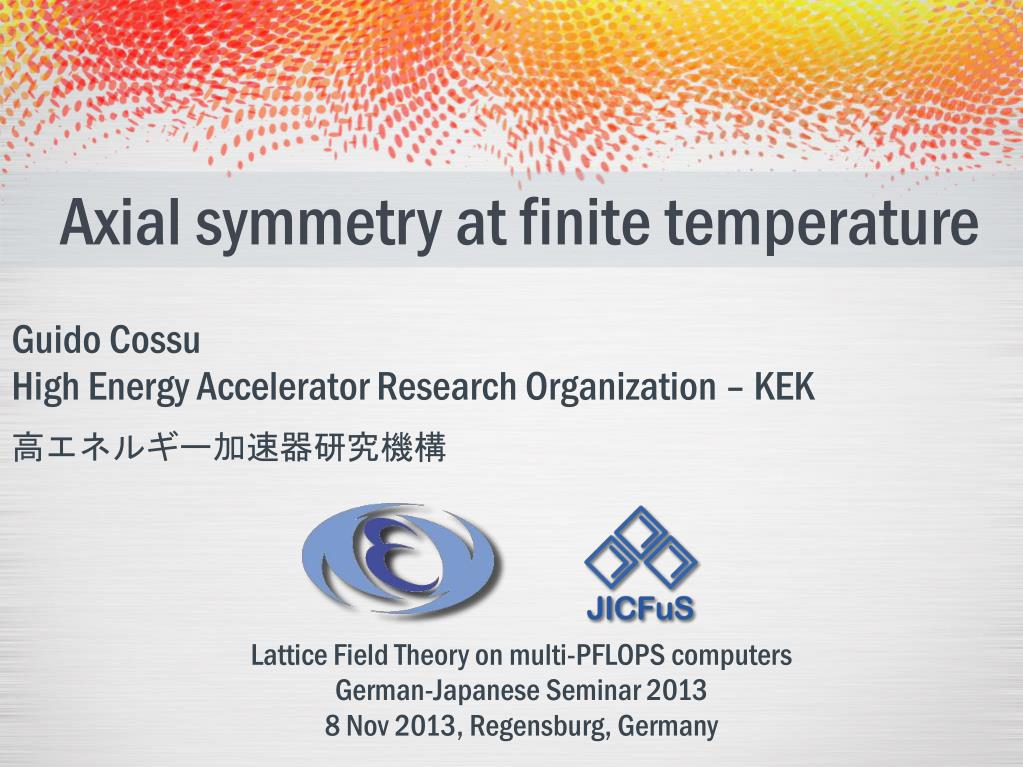 Axial symmetry at finite temperature

Guido Cossu
High Energy Accelerator Research Organization – KEK
高エネルギー加速器研究機構

JICFuS

Lattice Field Theory on multi-PFLOPS computers
German-Japanese Seminar 2013
8 Nov 2013, Regensburg, Germany